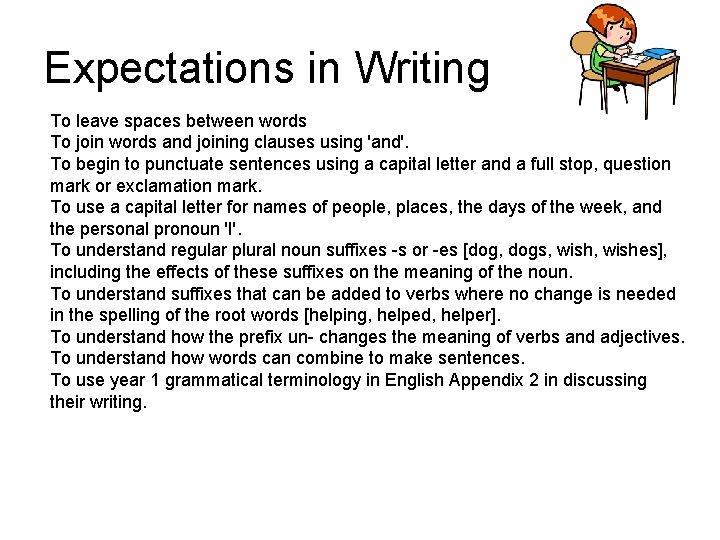 Expectations in Writing

To leave spaces between words
To join words and joining clauses using 'and'.
To begin to punctuate sentences using a capital letter and a full stop, question mark or exclamation mark.
To use a capital letter for names of people, places, the days of the week, and the personal pronoun 'I'.
To understand regular plural noun suffixes -s or -es [dog, dogs, wish, wishes], including the effects of these suffixes on the meaning of the noun.
To understand suffixes that can be added to verbs where no change is needed in the spelling of the root words [helping, helped, helper].
To understand how the prefix un- changes the meaning of verbs and adjectives.
To understand how words can combine to make sentences.
To use year 1 grammatical terminology in English Appendix 2 in discussing their writing.